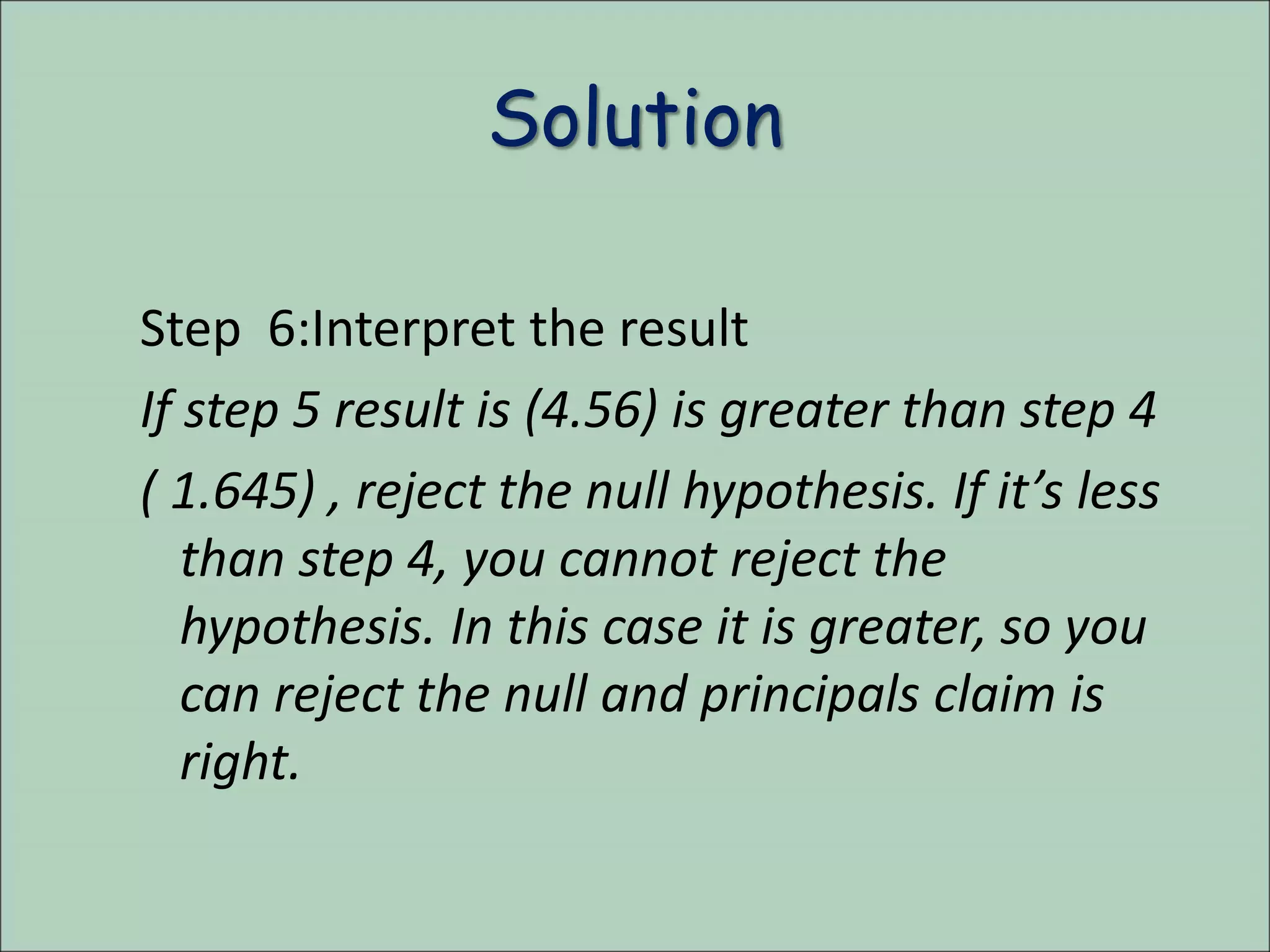 Solution

Step 6:Interpret the result

If step 5 result is (4.56) is greater than step 4

( 1.645) , reject the null hypothesis. If it’s less than step 4, you cannot reject the hypothesis. In this case it is greater, so you can reject the null and principals claim is right.